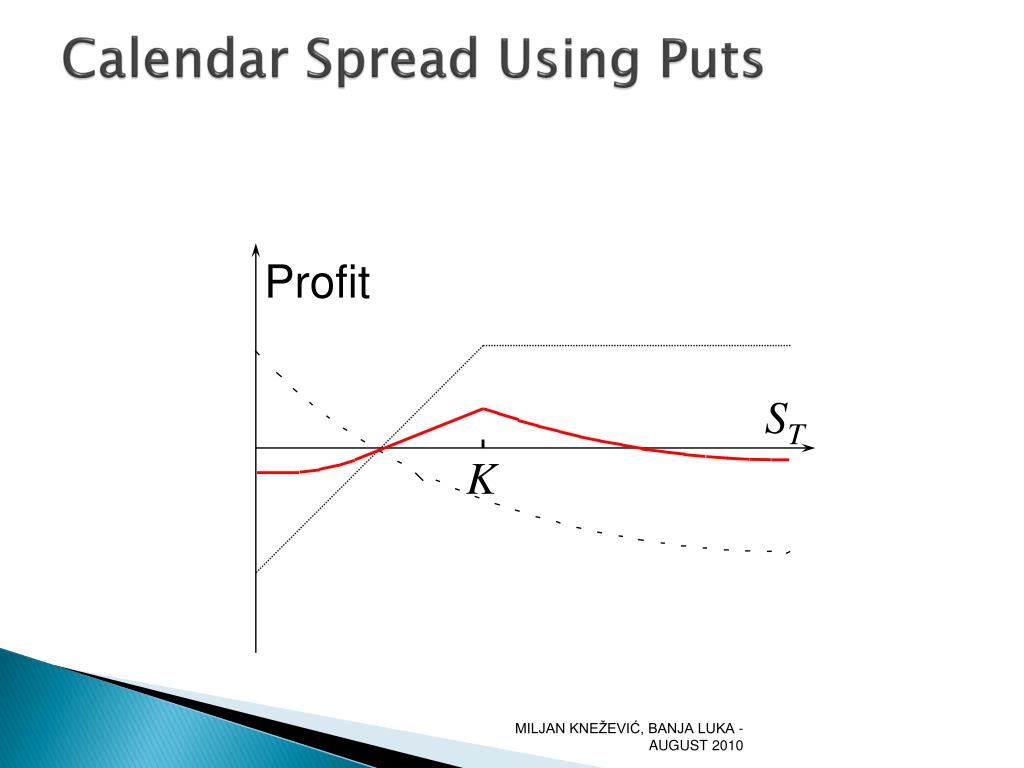 Calendar Spread Using Puts

Profit

$S_T$

$K$

MILJAN KNEŽEVIĆ, BANJA LUKA - AUGUST 2010